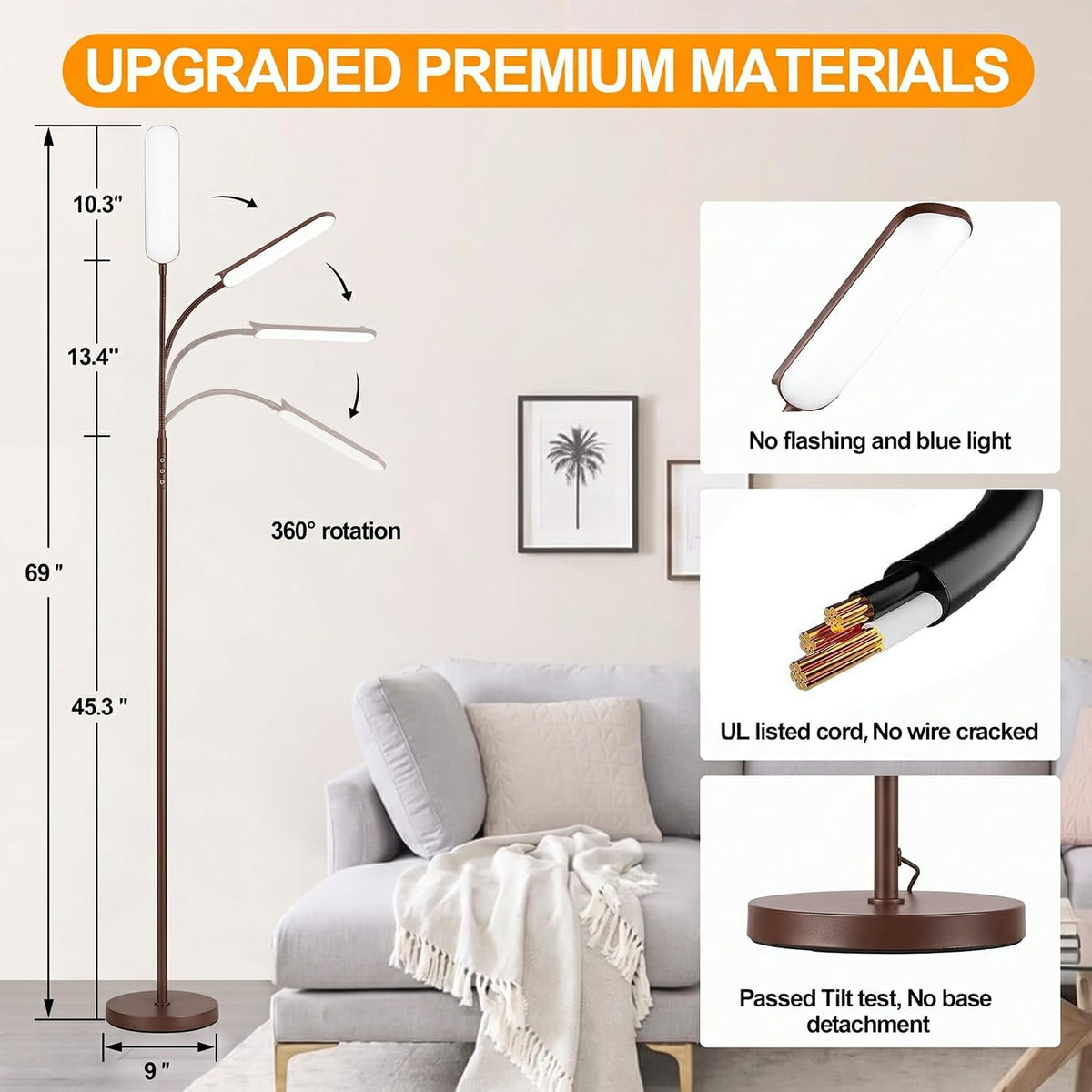 UPGRADED PREMIUM MATERIALS

10.3"

13.4"

69 "

45.3 "

9 "

360° rotation

No flashing and blue light

UL listed cord, No wire cracked

Passed Tilt test, No base detachment